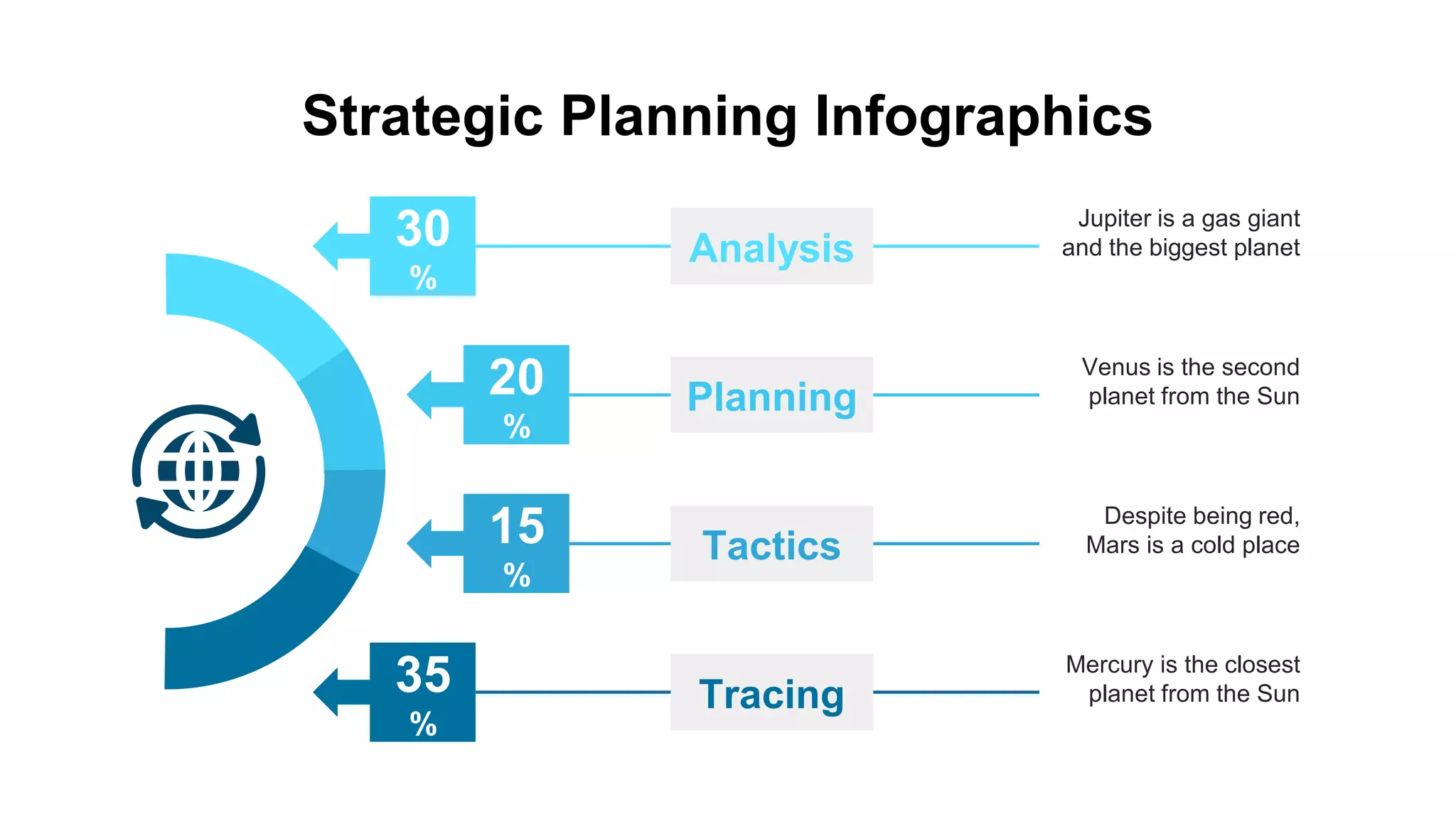 Strategic Planning Infographics

30 %

Analysis

Jupiter is a gas giant and the biggest planet

20 %

Planning

Venus is the second planet from the Sun

15 %

Tactics

Despite being red, Mars is a cold place

35 %

Tracing

Mercury is the closest planet from the Sun